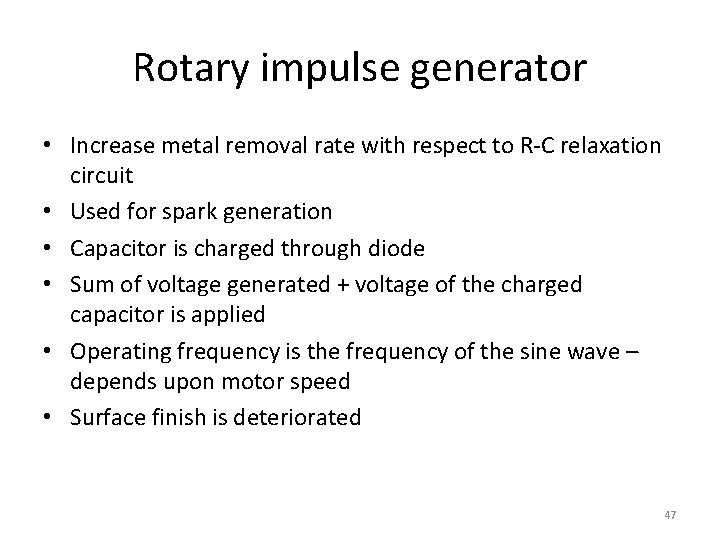 Rotary impulse generator

• Increase metal removal rate with respect to R-C relaxation circuit
• Used for spark generation
• Capacitor is charged through diode
• Sum of voltage generated + voltage of the charged capacitor is applied
• Operating frequency is the frequency of the sine wave – depends upon motor speed
• Surface finish is deteriorated

47